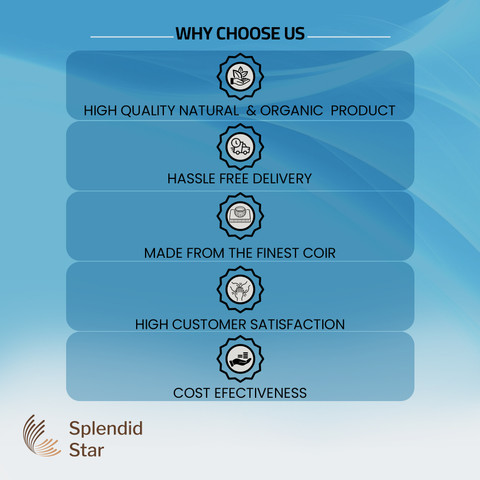 WHY CHOOSE US

HIGH QUALITY NATURAL & ORGANIC PRODUCT

HASSLE FREE DELIVERY

MADE FROM THE FINEST COIR

HIGH CUSTOMER SATISFACTION

COST EFECTIVENESS

Splendid Star